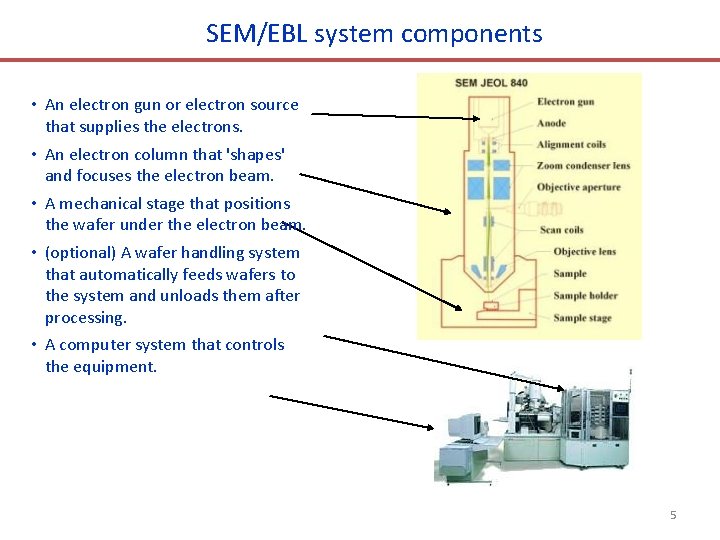 SEM/EBL system components

• An electron gun or electron source that supplies the electrons.
• An electron column that 'shapes' and focuses the electron beam.
• A mechanical stage that positions the wafer under the electron beam.
• (optional) A wafer handling system that automatically feeds wafers to the system and unloads them after processing.
• A computer system that controls the equipment.

SEM JEOL 840
Electron gun
Anode
Alignment coils
Zoom condenser lens
Objective aperture
Scan coils
Objective lens
Sample
Sample holder
Sample stage

5